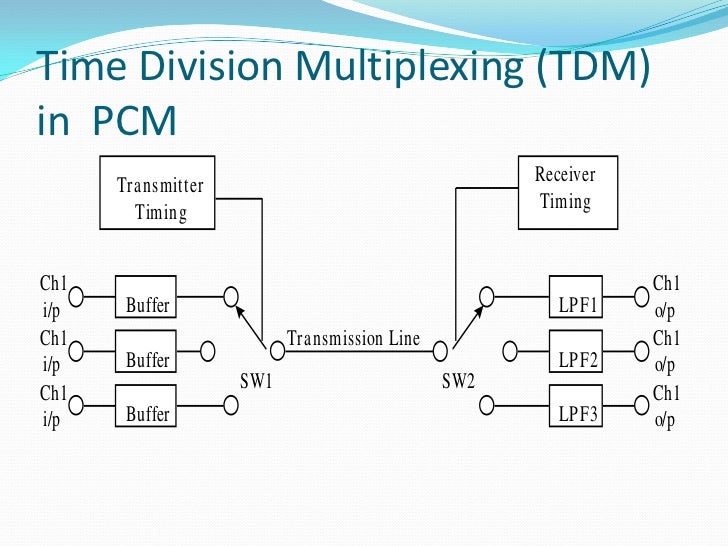 Time Division Multiplexing (TDM) in PCM

Transmitter Timing

Receiver Timing

Ch1 i/p

Buffer

Ch1 i/p

Buffer

Ch1 i/p

Buffer

SW1

Transmission Line

SW2

LPF1

Ch1 o/p

LPF2

Ch1 o/p

LPF3

Ch1 o/p